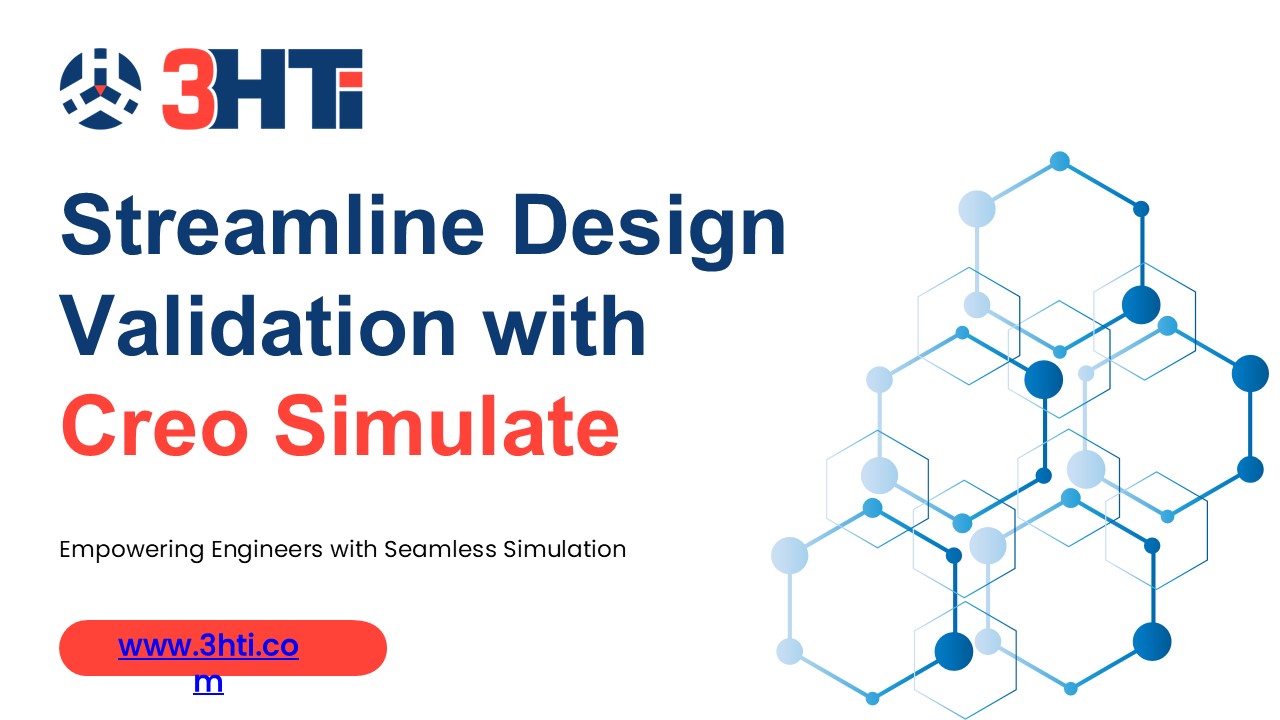 3HTi

Streamline Design Validation with Creo Simulate

Empowering Engineers with Seamless Simulation

www.3hti.com